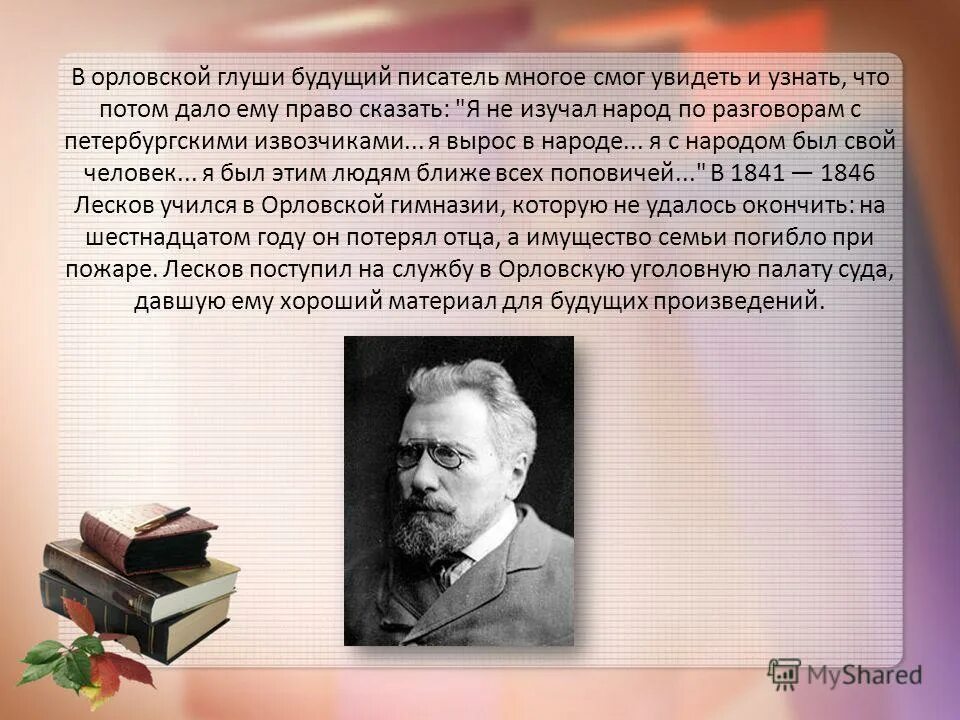 В орловской глуши будущий писатель многое смог увидеть и узнать, что потом дало ему право сказать: "Я не изучал народ по разговорам с петербургскими извозчиками... я вырос в народе... я с народом был свой человек... я был этим людям ближе всех поповичей..." В 1841 — 1846 Лесков учился в Орловской гимназии, которую не удалось окончить: на шестнадцатом году он потерял отца, а имущество семьи погибло при пожаре. Лесков поступил на службу в Орловскую уголовную палату суда, давшую ему хороший материал для будущих произведений.

MyShared